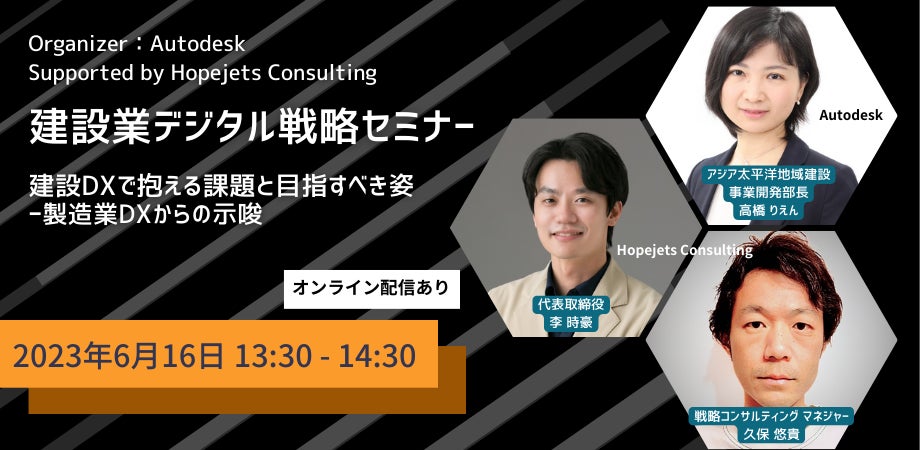 Organizer：Autodesk
Supported by Hopejets Consulting

建設業デジタル戦略セミナー

建設DXで抱える課題と目指すべき姿
-製造業DXからの示唆

オンライン配信あり

2023年6月16日 13:30 - 14:30

Autodesk
アジア太平洋地域建設
事業開発部長
高橋 りえん

Hopejets Consulting
代表取締役
李 時豪

戦略コンサルティング マネジャー
久保 悠貴